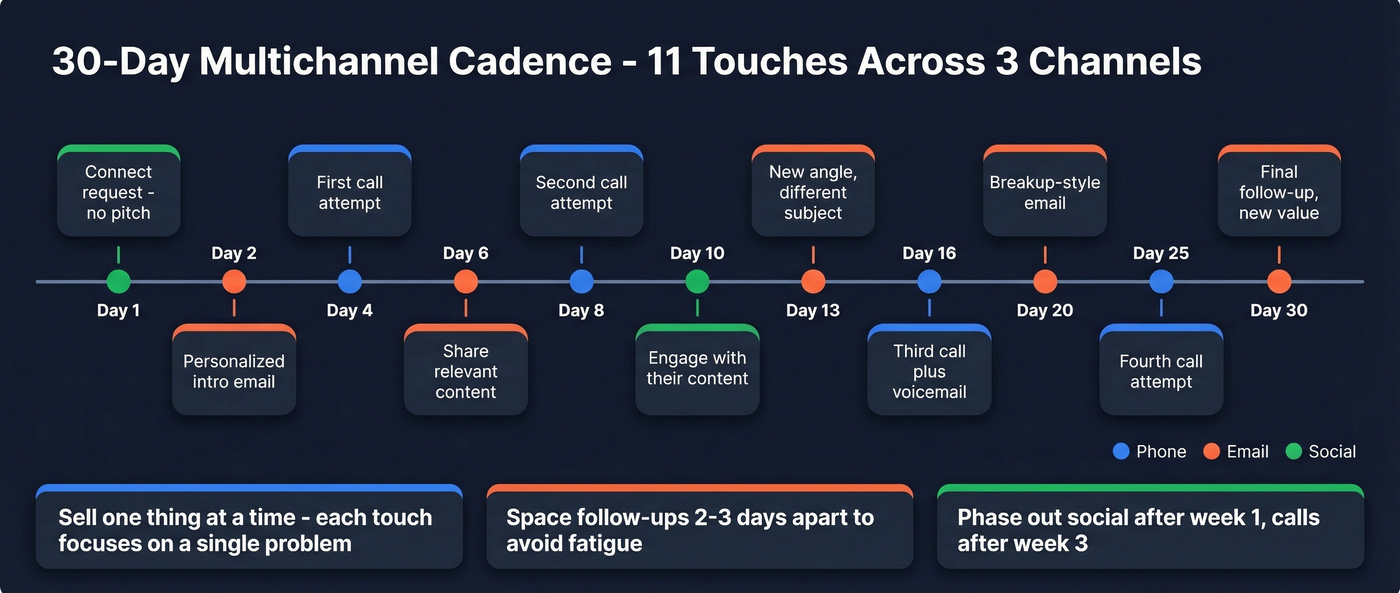 30-Day Multichannel Cadence - 11 Touches Across 3 Channels

Connect request - no pitch
Day 1

Day 2
Personalized intro email

First call attempt
Day 4

Day 6
Share relevant content

Second call attempt
Day 8

Day 10
Engage with their content

New angle, different subject
Day 13

Day 16
Third call plus voicemail

Breakup-style email
Day 20

Day 25
Fourth call attempt

Final follow-up, new value
Day 30

Phone Email Social

Sell one thing at a time - each touch focuses on a single problem

Space follow-ups 2-3 days apart to avoid fatigue

Phase out social after week 1, calls after week 3